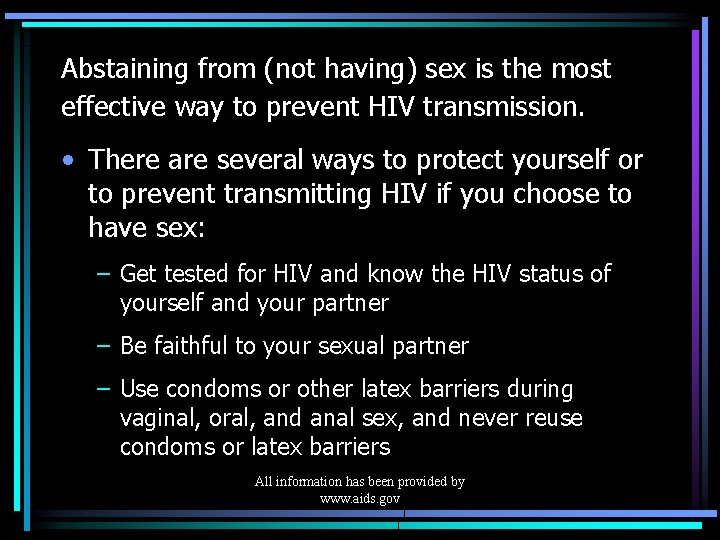 Abstaining from (not having) sex is the most effective way to prevent HIV transmission.

• There are several ways to protect yourself or to prevent transmitting HIV if you choose to have sex:

– Get tested for HIV and know the HIV status of yourself and your partner

– Be faithful to your sexual partner

– Use condoms or other latex barriers during vaginal, oral, and anal sex, and never reuse condoms or latex barriers

All information has been provided by www.aids.gov